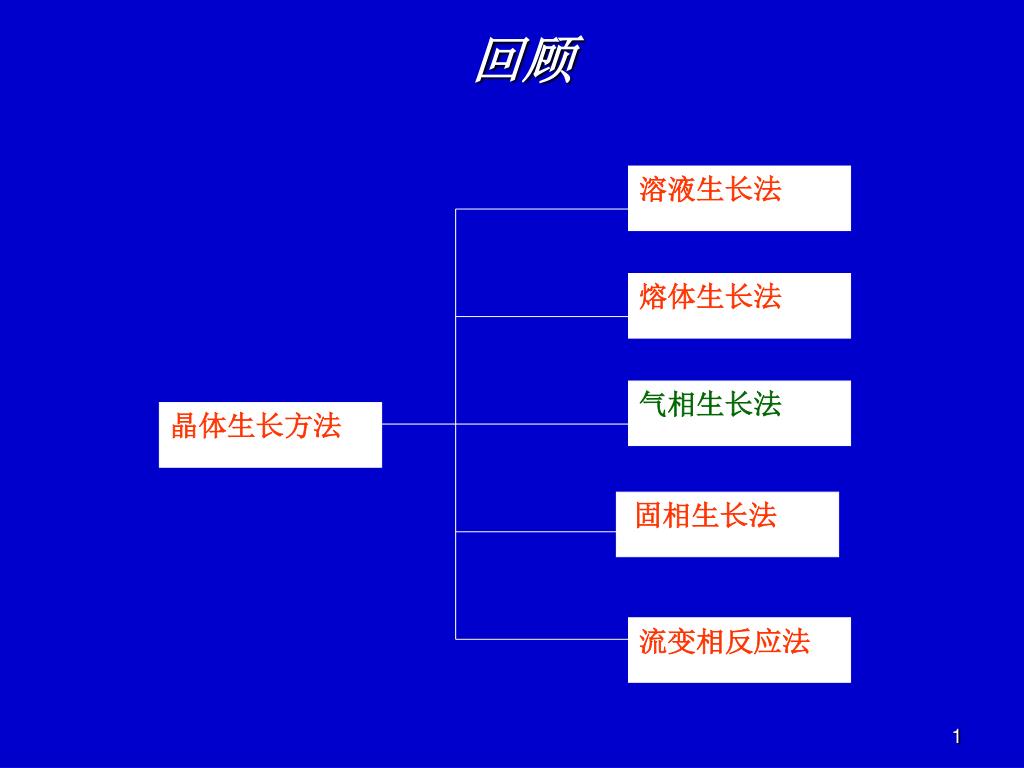 回顾

晶体生长方法

溶液生长法

熔体生长法

气相生长法

固相生长法

流变相反应法

1